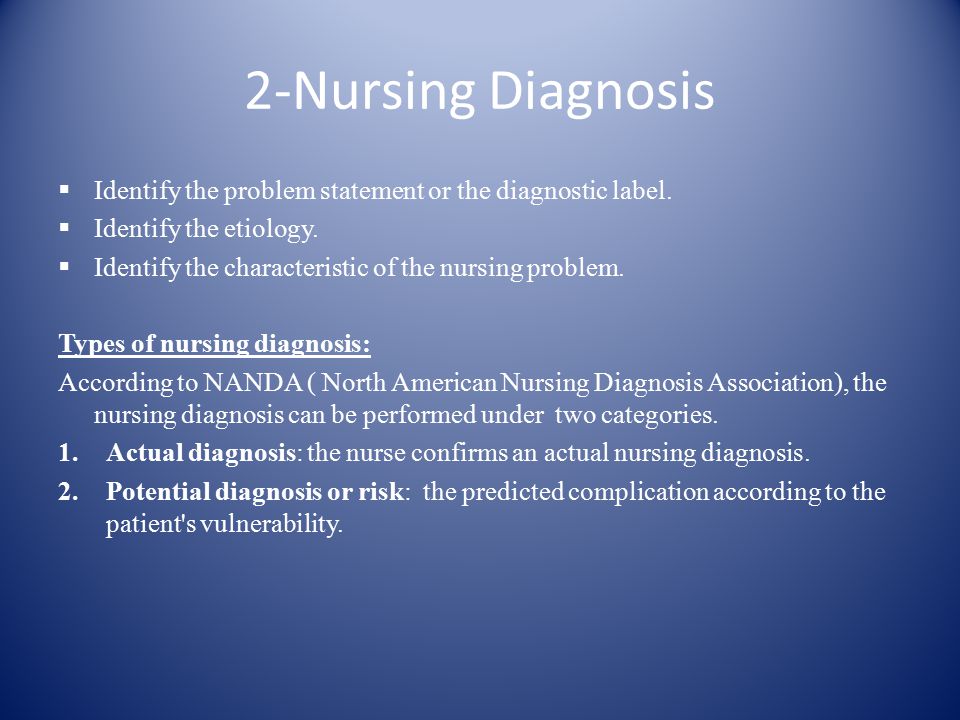 2-Nursing Diagnosis

▪ Identify the problem statement or the diagnostic label.
▪ Identify the etiology.
▪ Identify the characteristic of the nursing problem.

Types of nursing diagnosis:

According to NANDA ( North American Nursing Diagnosis Association), the nursing diagnosis can be performed under two categories.

1. Actual diagnosis: the nurse confirms an actual nursing diagnosis.
2. Potential diagnosis or risk: the predicted complication according to the patient's vulnerability.